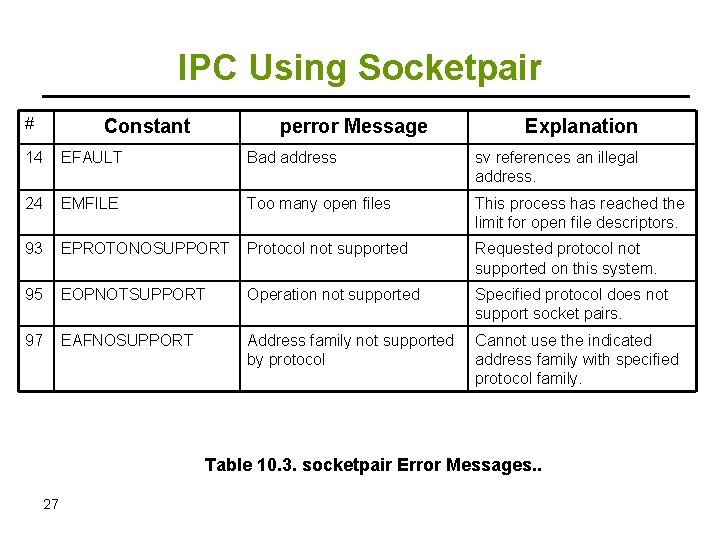 IPC Using Socketpair

| # | Constant | perror Message | Explanation |
|---|---|---|---|
| 14 | EFAULT | Bad address | sv references an illegal address. |
| 24 | EMFILE | Too many open files | This process has reached the limit for open file descriptors. |
| 93 | EPROTONOSUPPORT | Protocol not supported | Requested protocol not supported on this system. |
| 95 | EOPNOTSUPPORT | Operation not supported | Specified protocol does not support socket pairs. |
| 97 | EAFNOSUPPORT | Address family not supported by protocol | Cannot use the indicated address family with specified protocol family. |

Table 10.3. socketpair Error Messages..

27